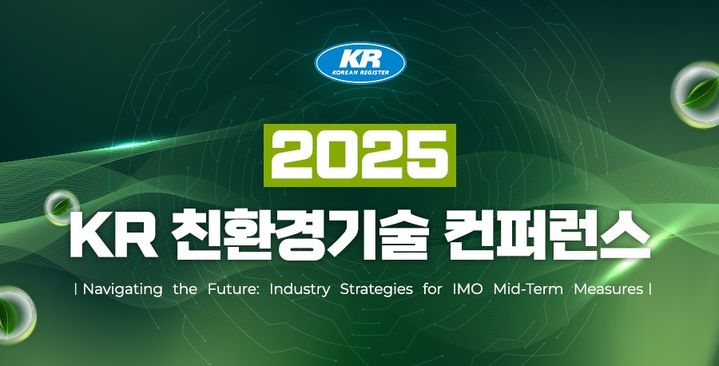 KR
KOREAN REGISTER

2025

KR 친환경기술 컨퍼런스

| Navigating the Future: Industry Strategies for IMO Mid-Term Measures |